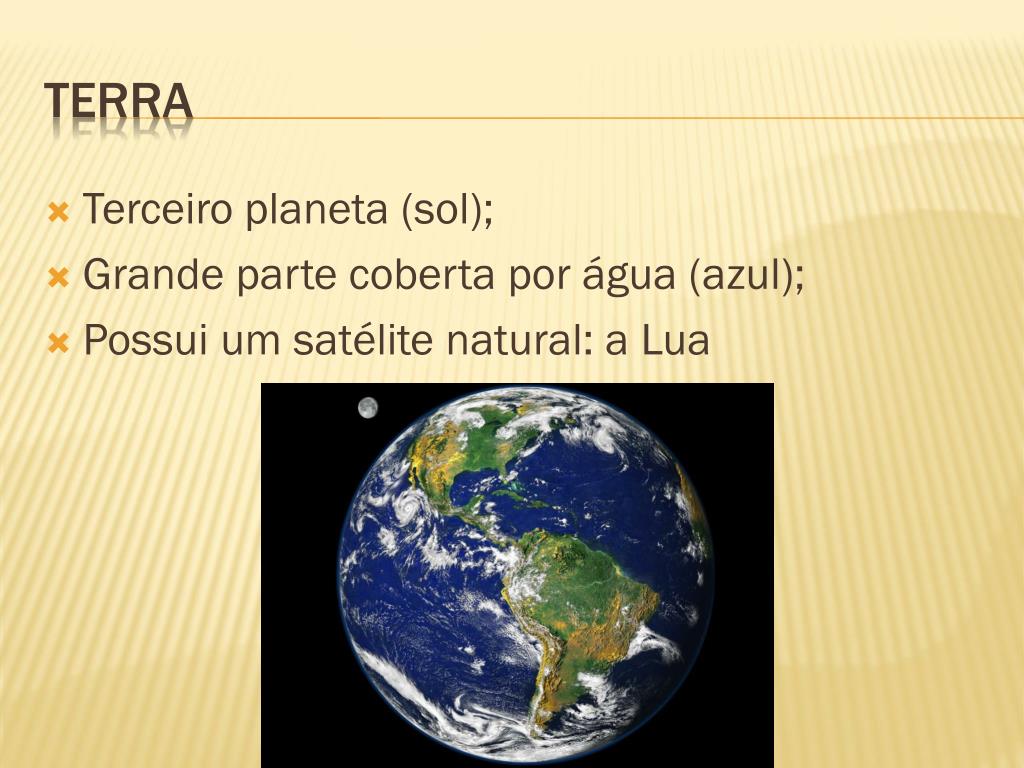 TERRA

Terceiro planeta (sol);
Grande parte coberta por água (azul);
Possui um satélite natural: a Lua